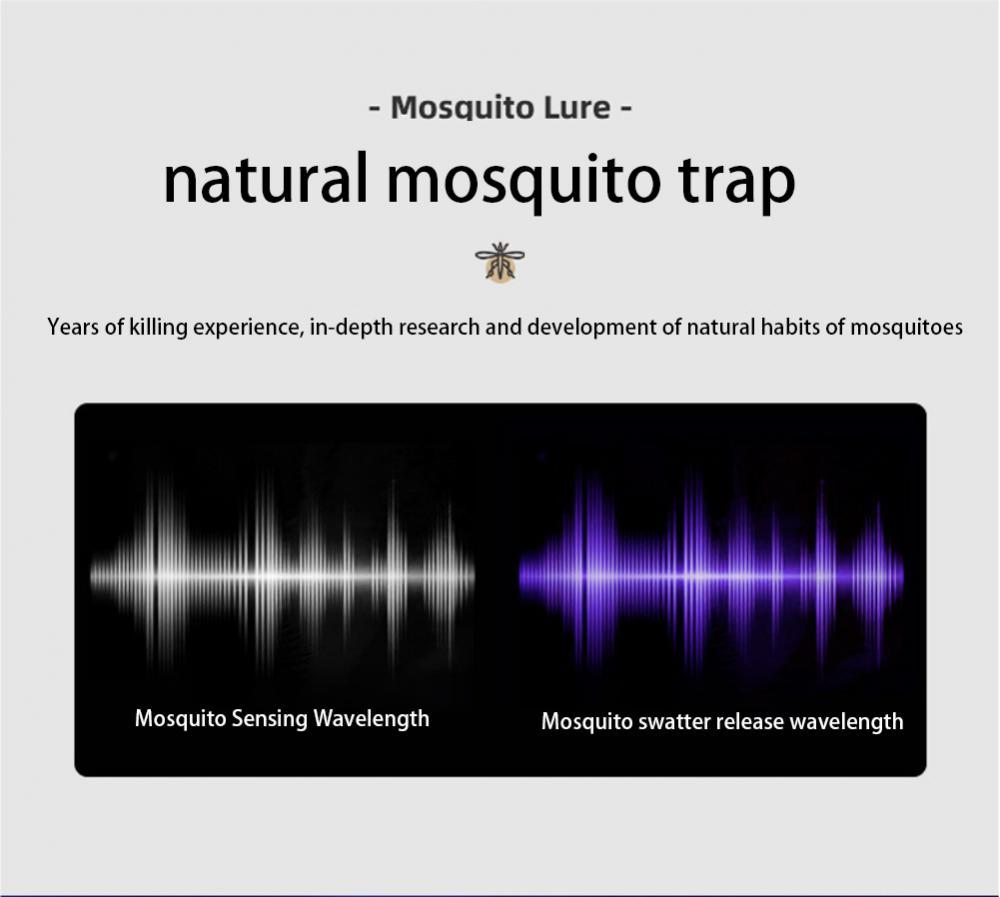 - Mosquito Lure -

natural mosquito trap

Years of killing experience, in-depth research and development of natural habits of mosquitoes

Mosquito Sensing Wavelength

Mosquito swatter release wavelength